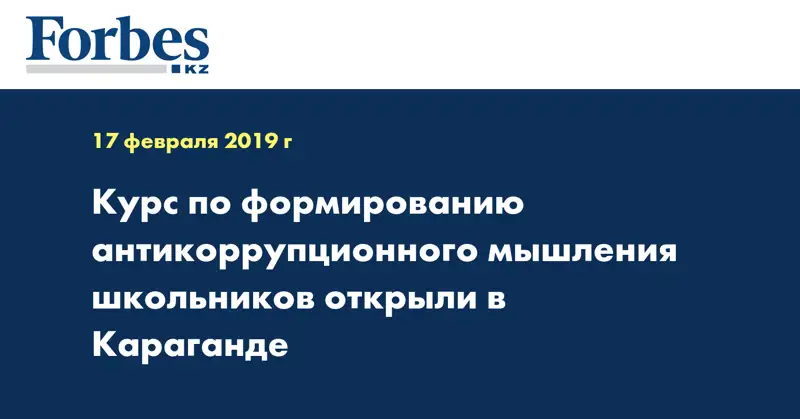 Forbes
KZ

17 февраля 2019 г

Курс по формированию антикоррупционного мышления школьников открыли в Караганде